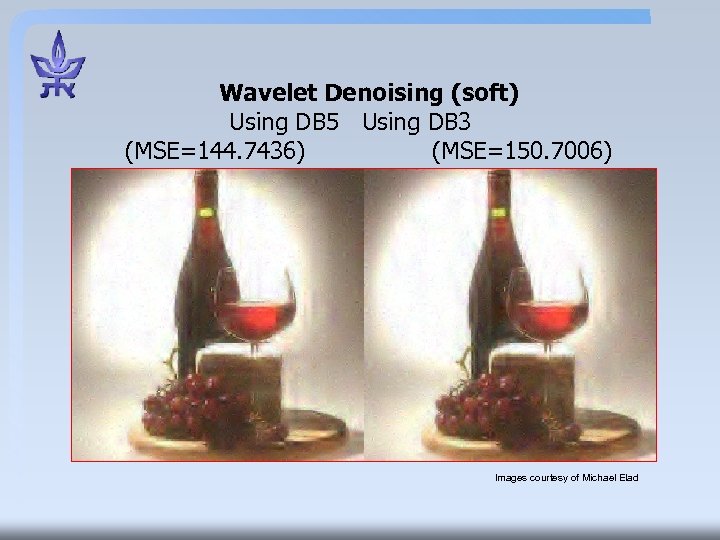 Wavelet Denoising (soft)
Using DB5 Using DB3
(MSE=144.7436) (MSE=150.7006)

Images courtesy of Michael Elad